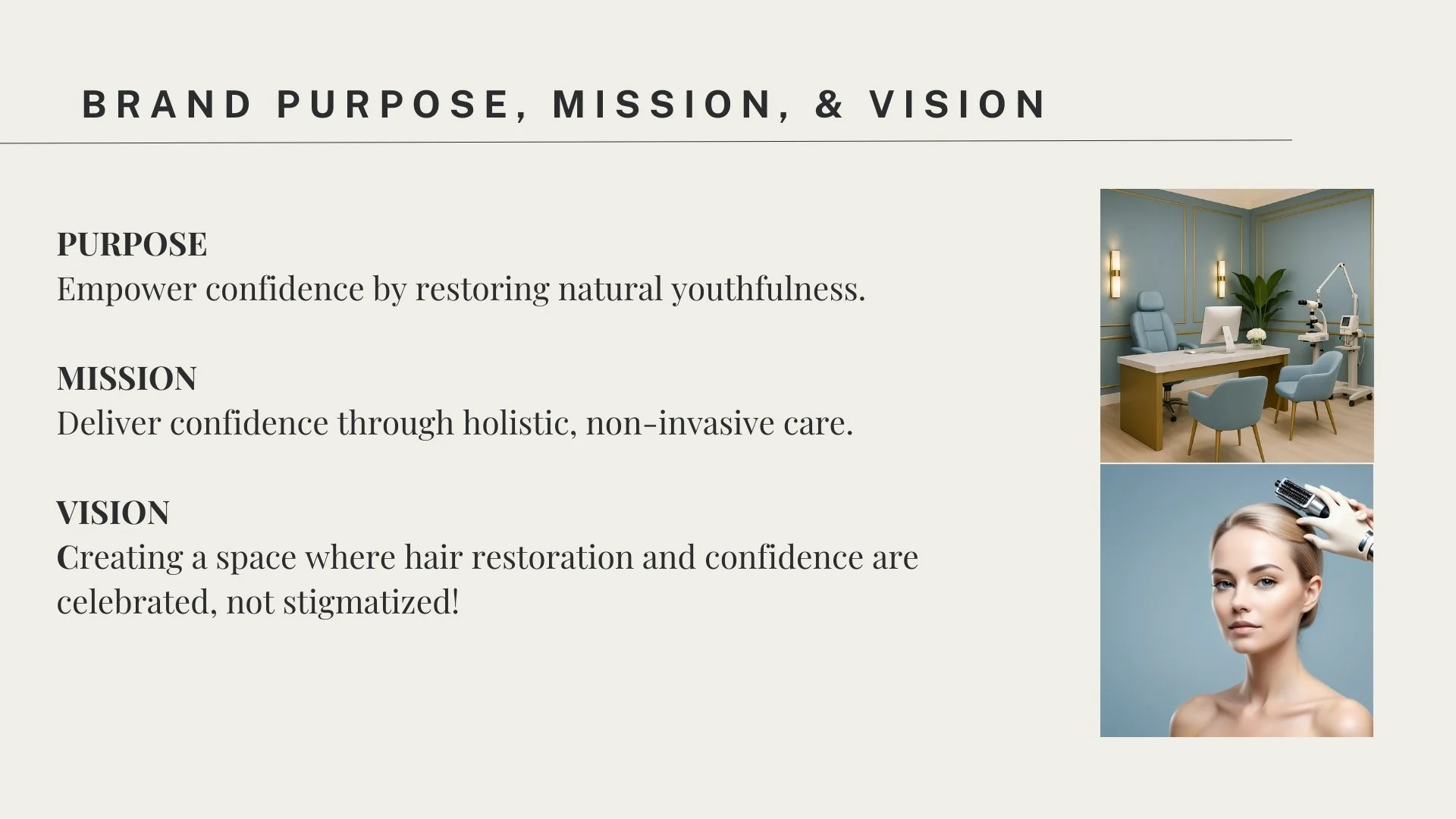 BRAND PURPOSE, MISSION, & VISION

PURPOSE
Empower confidence by restoring natural youthfulness.

MISSION
Deliver confidence through holistic, non-invasive care.

VISION
Creating a space where hair restoration and confidence are celebrated, not stigmatized!